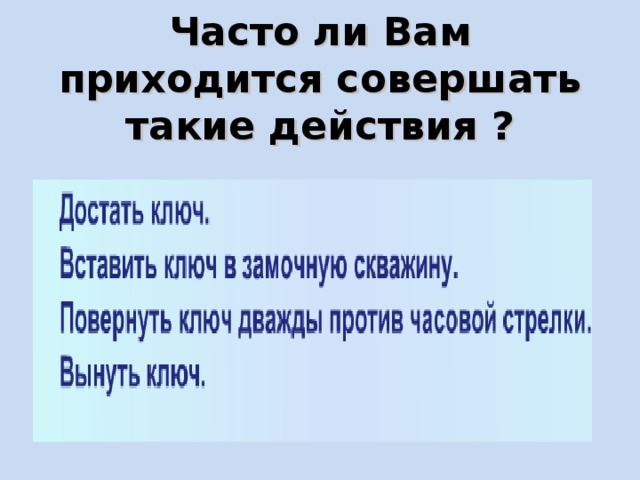 Часто ли Вам приходится совершать такие действия ?

Достать ключ.

Вставить ключ в замочную скважину.

Повернуть ключ дважды против часовой стрелки.

Вынуть ключ.